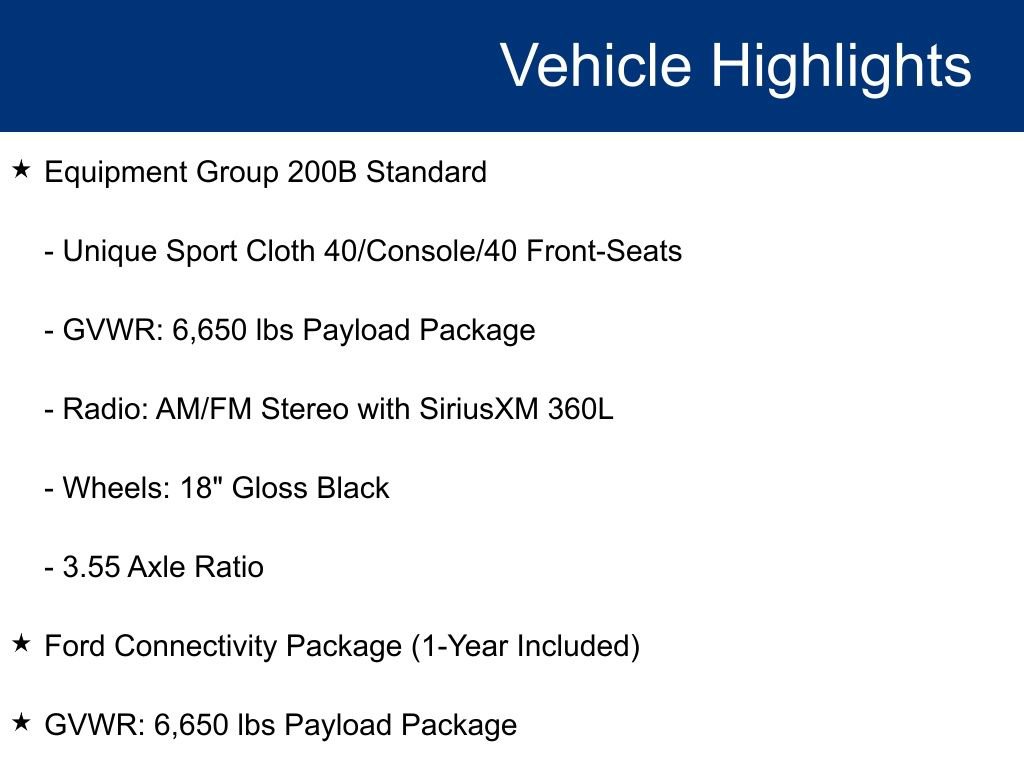 Vehicle Highlights

★ Equipment Group 200B Standard

- Unique Sport Cloth 40/Console/40 Front-Seats

- GVWR: 6,650 lbs Payload Package

- Radio: AM/FM Stereo with SiriusXM 360L

- Wheels: 18" Gloss Black

- 3.55 Axle Ratio

★ Ford Connectivity Package (1-Year Included)

★ GVWR: 6,650 lbs Payload Package